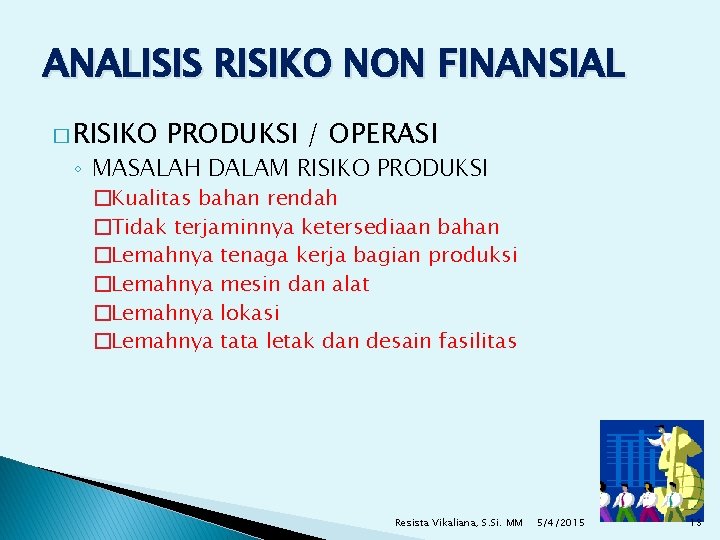 ANALISIS RISIKO NON FINANSIAL

□ RISIKO PRODUKSI / OPERASI

◦ MASALAH DALAM RISIKO PRODUKSI

□Kualitas bahan rendah

□Tidak terjaminnya ketersediaan bahan

□Lemahnya tenaga kerja bagian produksi

□Lemahnya mesin dan alat

□Lemahnya lokasi

□Lemahnya tata letak dan desain fasilitas

Resista Vikaliana, S.Si. MM 5/4/2015 13